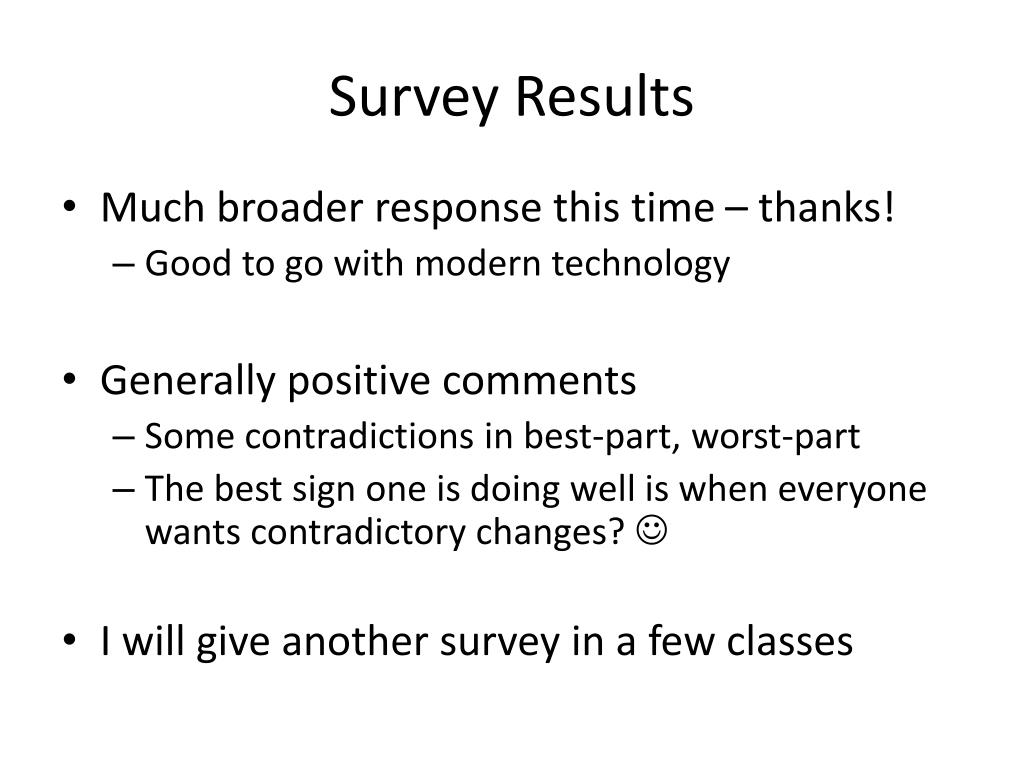 Survey Results

• Much broader response this time – thanks!
– Good to go with modern technology

• Generally positive comments
– Some contradictions in best-part, worst-part
– The best sign one is doing well is when everyone wants contradictory changes? ☺

• I will give another survey in a few classes